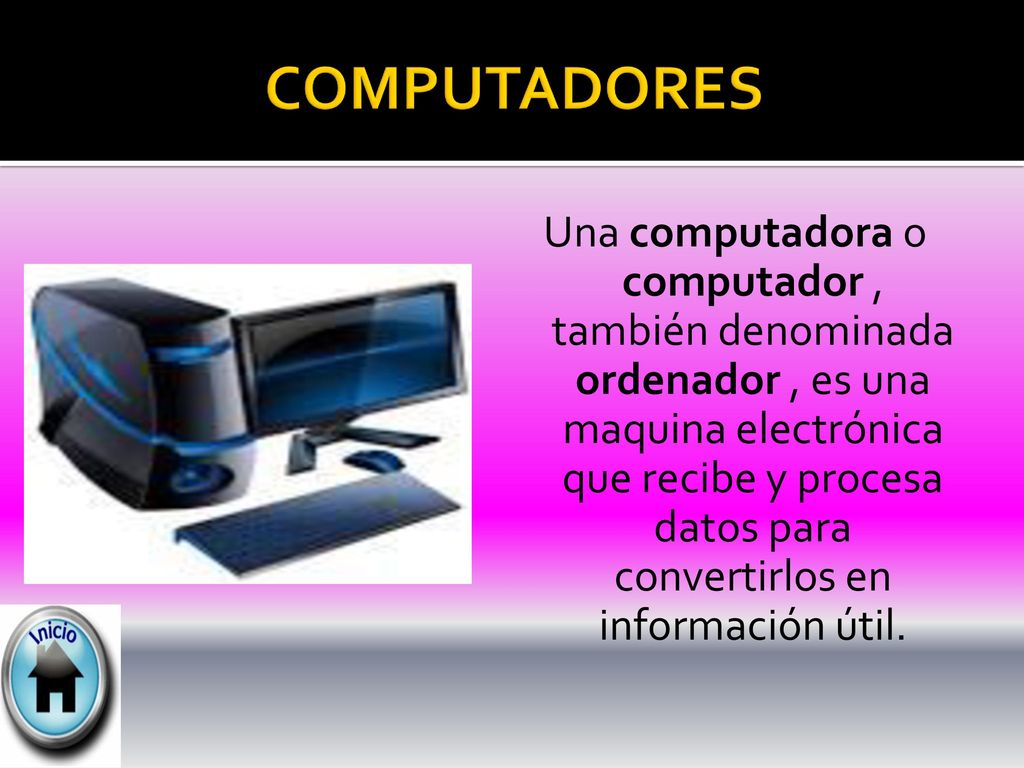 COMPUTADORES

Una computadora o computador , también denominada ordenador , es una maquina electrónica que recibe y procesa datos para convertirlos en información útil.

Inicio